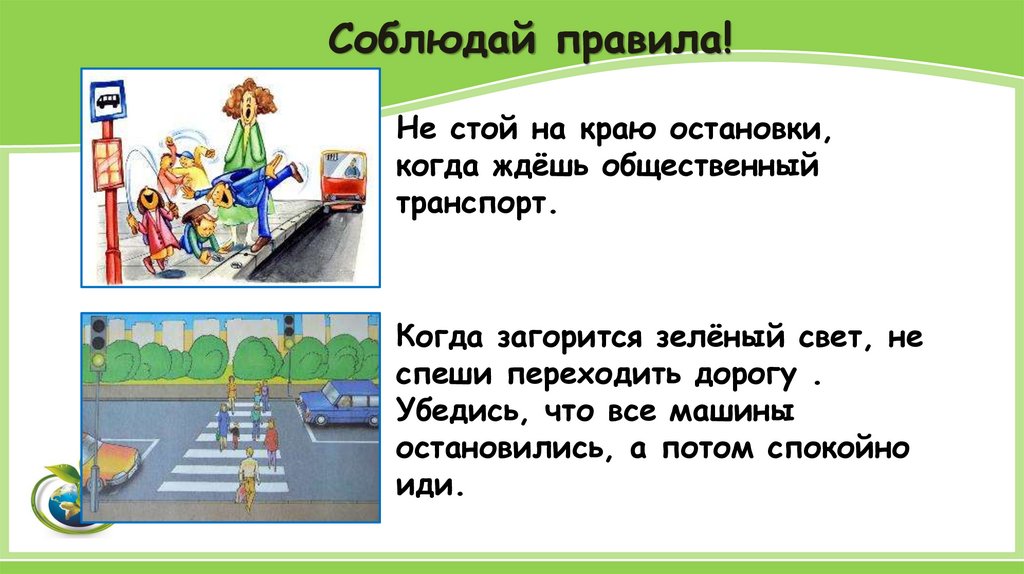 Соблюдай правила!

Не стой на краю остановки, когда ждёшь общественный транспорт.

Когда загорится зелёный свет, не спеши переходить дорогу . Убедись, что все машины остановились, а потом спокойно иди.